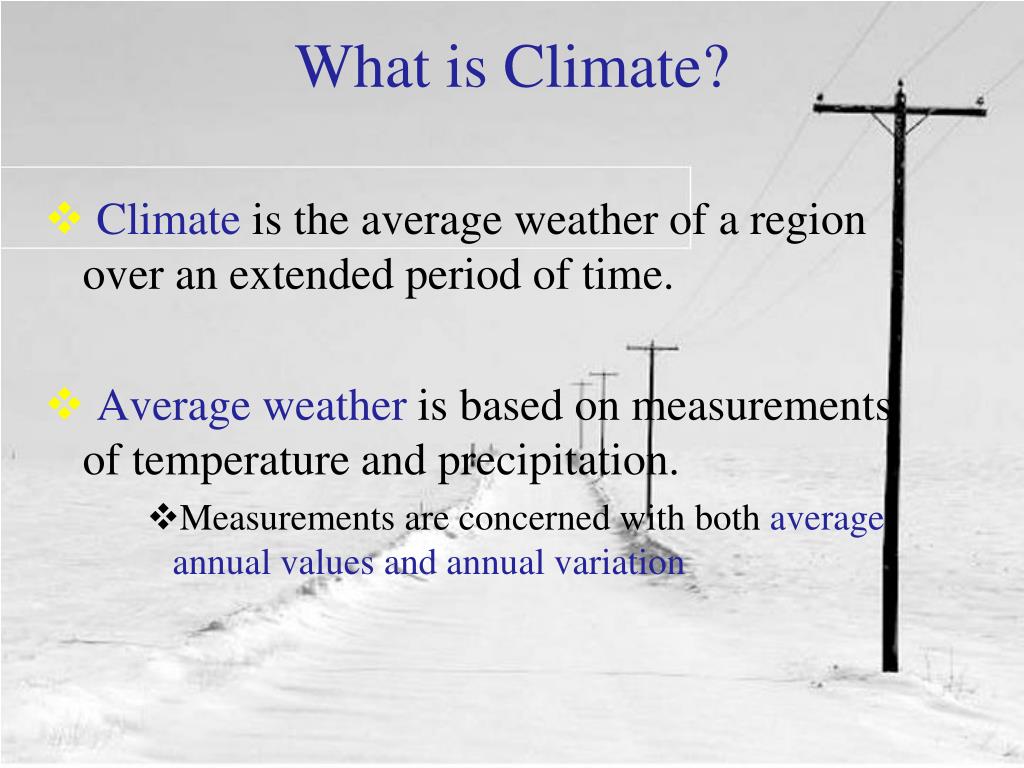 What is Climate?

❖ Climate is the average weather of a region over an extended period of time.

❖ Average weather is based on measurements of temperature and precipitation.

❖Measurements are concerned with both average annual values and annual variation